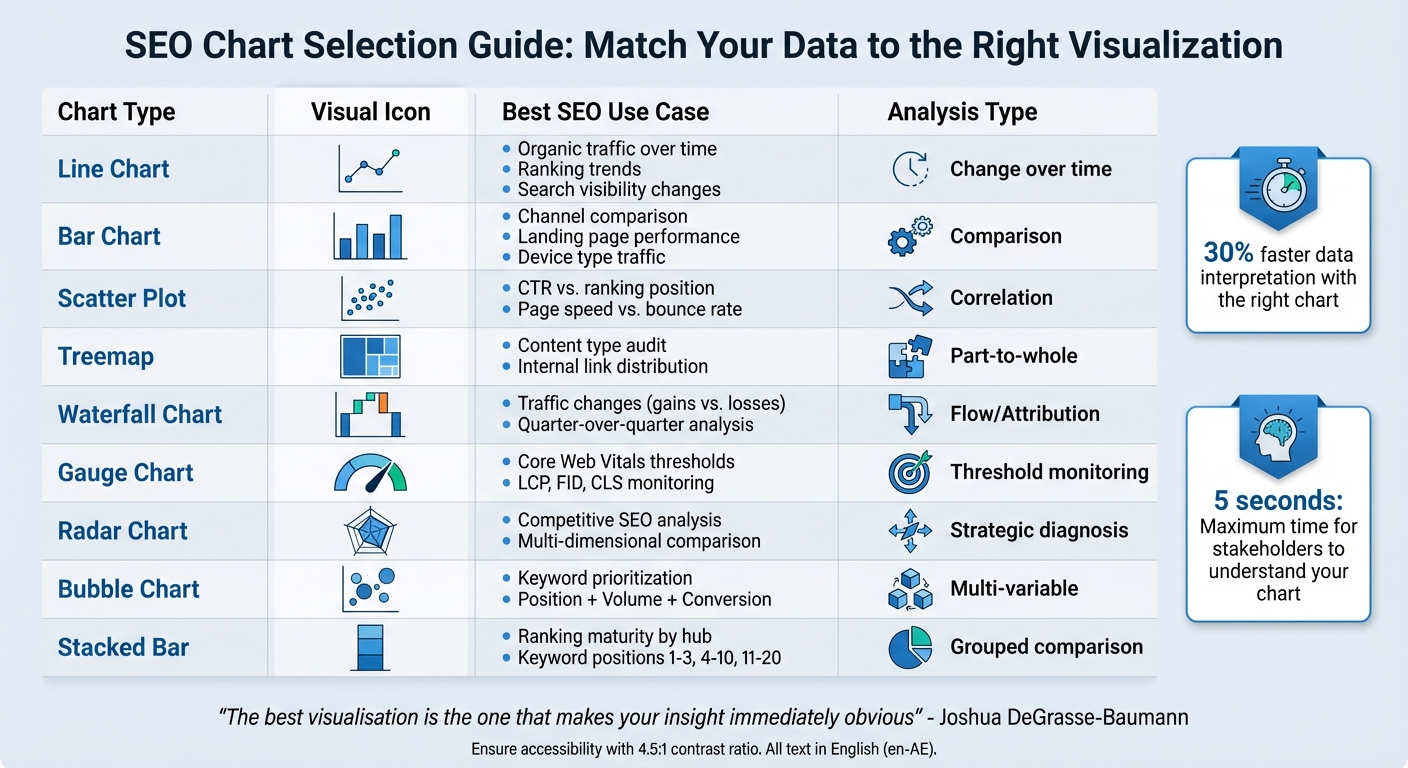 SEO Chart Selection Guide: Match Your Data to the Right Visualization

| Chart Type | Visual Icon | Best SEO Use Case | Analysis Type |
|---|---|---|---|
| Line Chart | | • Organic traffic over time • Ranking trends • Search visibility changes | Change over time |
| Bar Chart | | • Channel comparison • Landing page performance • Device type traffic | Comparison |
| Scatter Plot | | • CTR vs. ranking position • Page speed vs. bounce rate | Correlation |
| Treemap | | • Content type audit • Internal link distribution | Part-to-whole |
| Waterfall Chart | | • Traffic changes (gains vs. losses) • Quarter-over-quarter analysis | Flow/Attribution |
| Gauge Chart | | • Core Web Vitals thresholds • LCP, FID, CLS monitoring | Threshold monitoring |
| Radar Chart | | • Competitive SEO analysis • Multi-dimensional comparison | Strategic diagnosis |
| Bubble Chart | | • Keyword prioritization • Position + Volume + Conversion | Multi-variable |
| Stacked Bar | | • Ranking maturity by hub • Keyword positions 1-3, 4-10, 11-20 | Grouped comparison |

30% faster data interpretation with the right chart

5 seconds: Maximum time for stakeholders to understand your chart

"The best visualisation is the one that makes your insight immediately obvious" - Joshua DeGrasse-Baumann

Ensure accessibility with 4.5:1 contrast ratio. All text in English (en-AE).